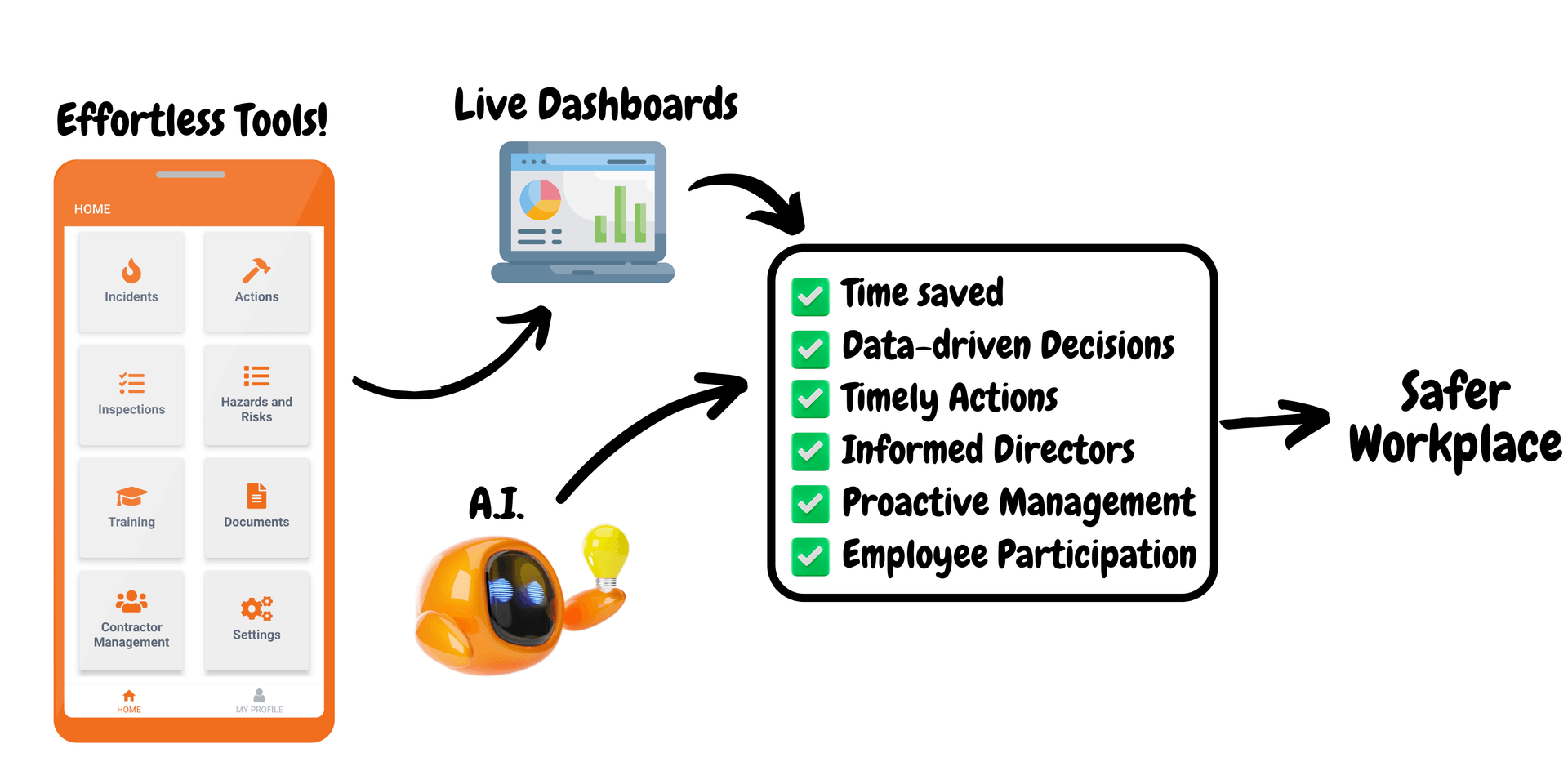 Effortless Tools!

HOME

Incidents

Actions

Inspections

Hazards and Risks

Training

Documents

Contractor Management

Settings

HOME

MY PROFILE

Live Dashboards

A.I.

Time saved
Data-driven Decisions
Timely Actions
Informed Directors
Proactive Management
Employee Participation

Safer Workplace